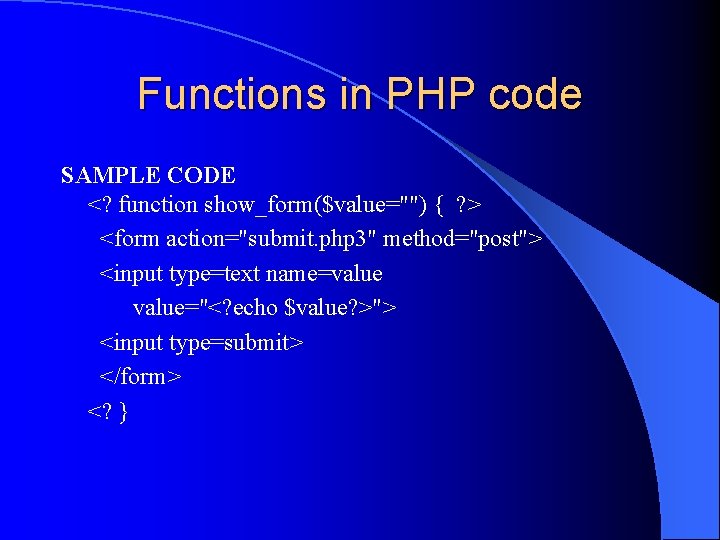 Functions in PHP code

SAMPLE CODE

<? function show_form($value="") { ?>

<form action="submit.php3" method="post">

<input type=text name=value

value="<?echo $value?>">

<input type=submit>

</form>

<? }